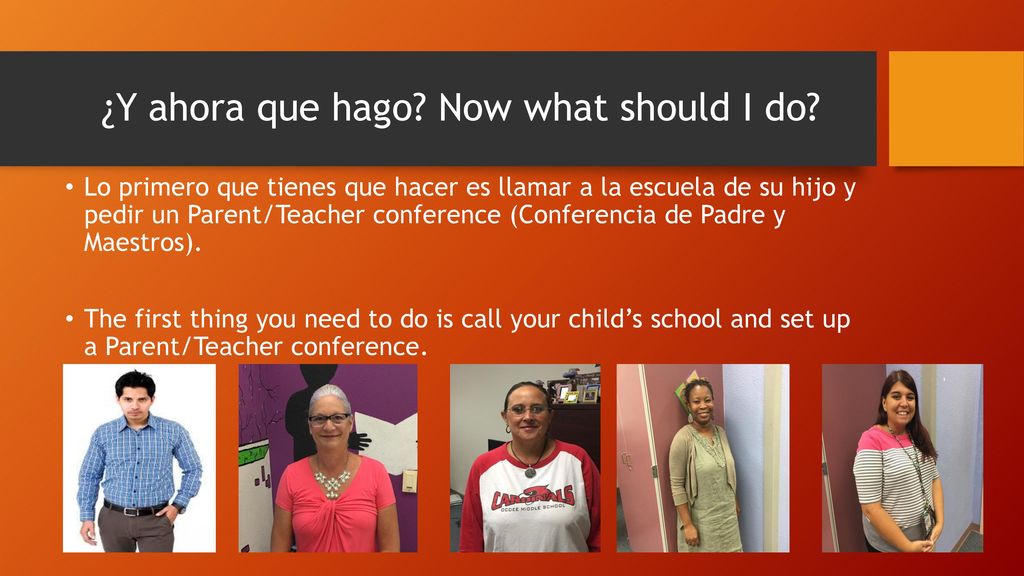 ¿Y ahora que hago? Now what should I do?

• Lo primero que tienes que hacer es llamar a la escuela de su hijo y pedir un Parent/Teacher conference (Conferencia de Padre y Maestros).

• The first thing you need to do is call your child's school and set up a Parent/Teacher conference.

CARDINALS
OCOEE MIDDLE SCHOOL